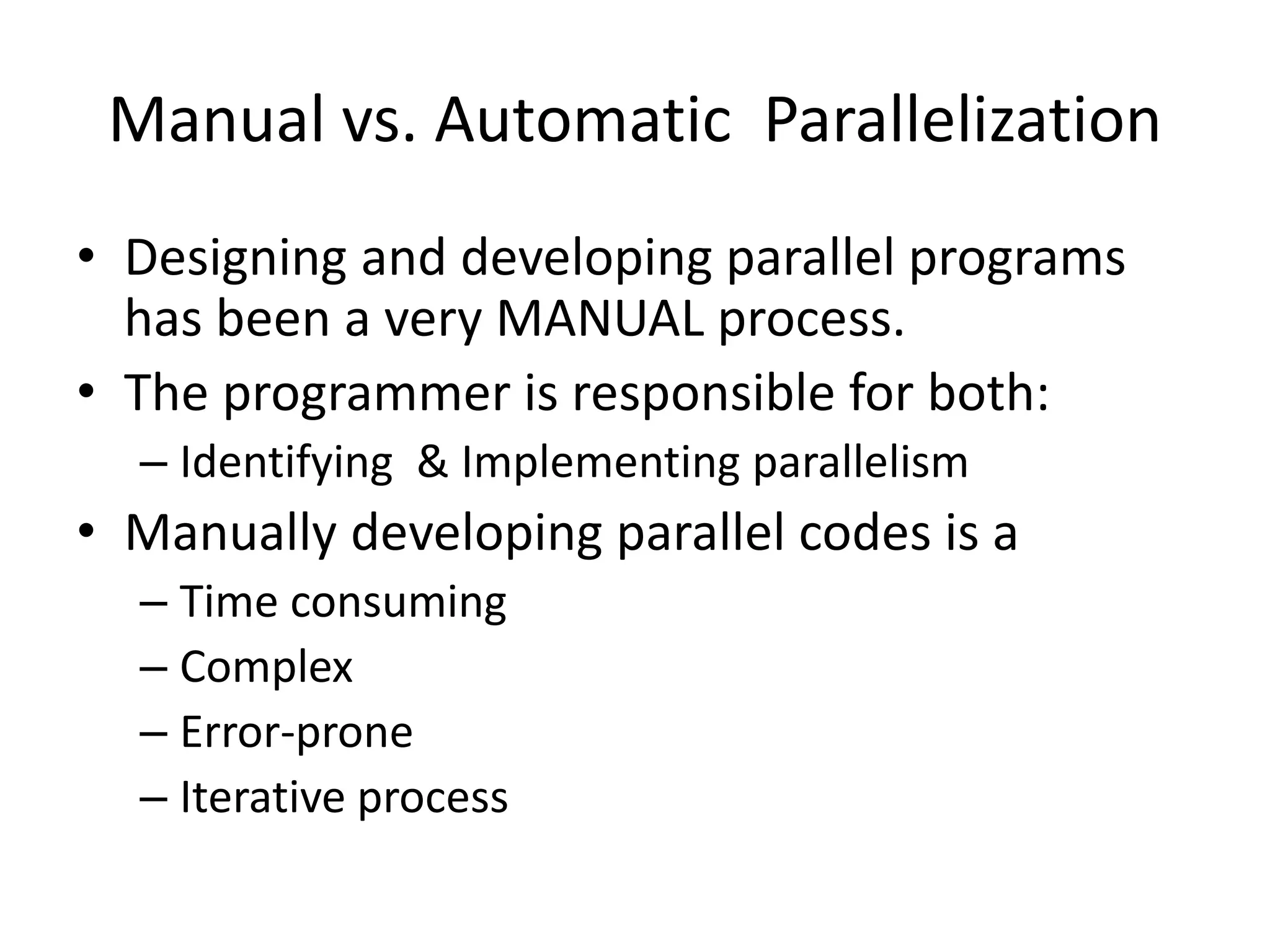 Manual vs. Automatic  Parallelization

• Designing and developing parallel programs has been a very MANUAL process.
• The programmer is responsible for both:
  – Identifying  & Implementing parallelism
• Manually developing parallel codes is a
  – Time consuming
  – Complex
  – Error-prone
  – Iterative process